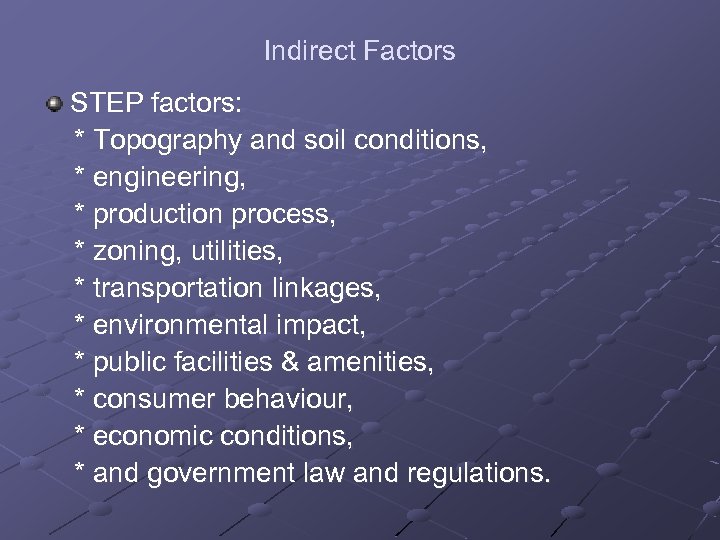 Indirect Factors

STEP factors:
* Topography and soil conditions,
* engineering,
* production process,
* zoning, utilities,
* transportation linkages,
* environmental impact,
* public facilities & amenities,
* consumer behaviour,
* economic conditions,
* and government law and regulations.